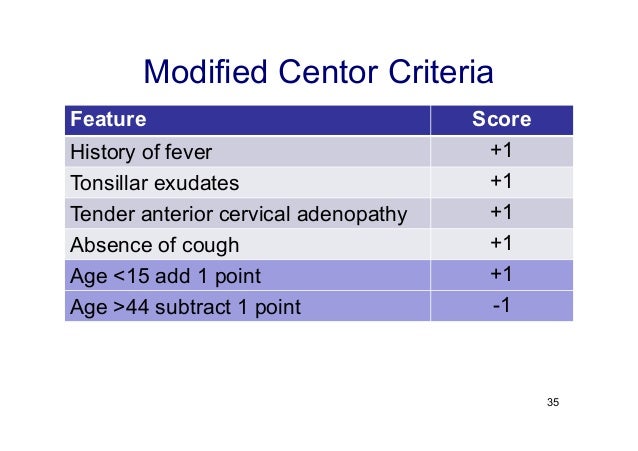 Modified Centor Criteria

| Feature | Score |
|---|---|
| History of fever | +1 |
| Tonsillar exudates | +1 |
| Tender anterior cervical adenopathy | +1 |
| Absence of cough | +1 |
| Age <15 add 1 point | +1 |
| Age >44 subtract 1 point | -1 |

35